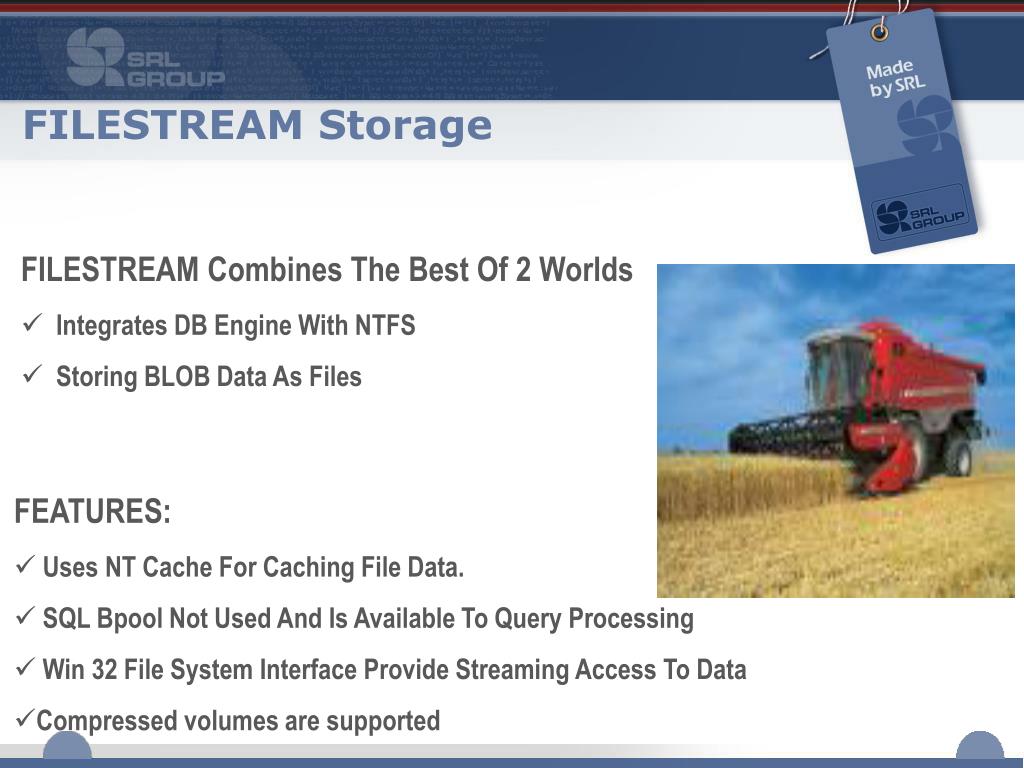 SRL GROUP

Made by SRL

SRL GROUP

FILESTREAM Storage

FILESTREAM Combines The Best Of 2 Worlds

✓ Integrates DB Engine With NTFS

✓ Storing BLOB Data As Files

FEATURES:

✓ Uses NT Cache For Caching File Data.

✓ SQL Bpool Not Used And Is Available To Query Processing

✓ Win 32 File System Interface Provide Streaming Access To Data

✓Compressed volumes are supported